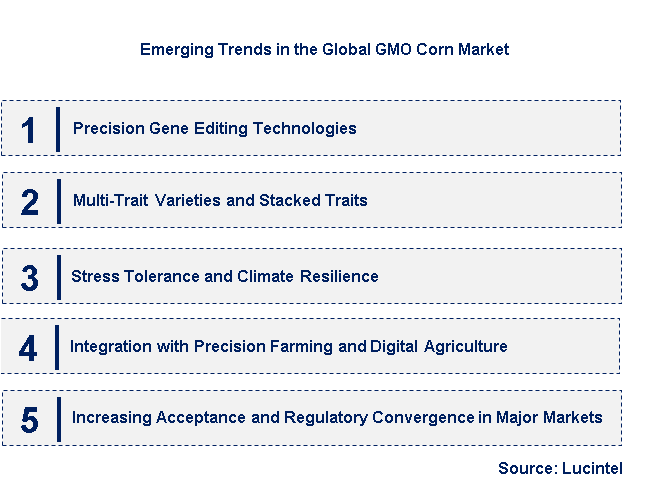 Emerging Trends in the Global GMO Corn Market

1 Precision Gene Editing Technologies

2 Multi-Trait Varieties and Stacked Traits

3 Stress Tolerance and Climate Resilience

4 Integration with Precision Farming and Digital Agriculture

5 Increasing Acceptance and Regulatory Convergence in Major Markets

Source: Lucintel